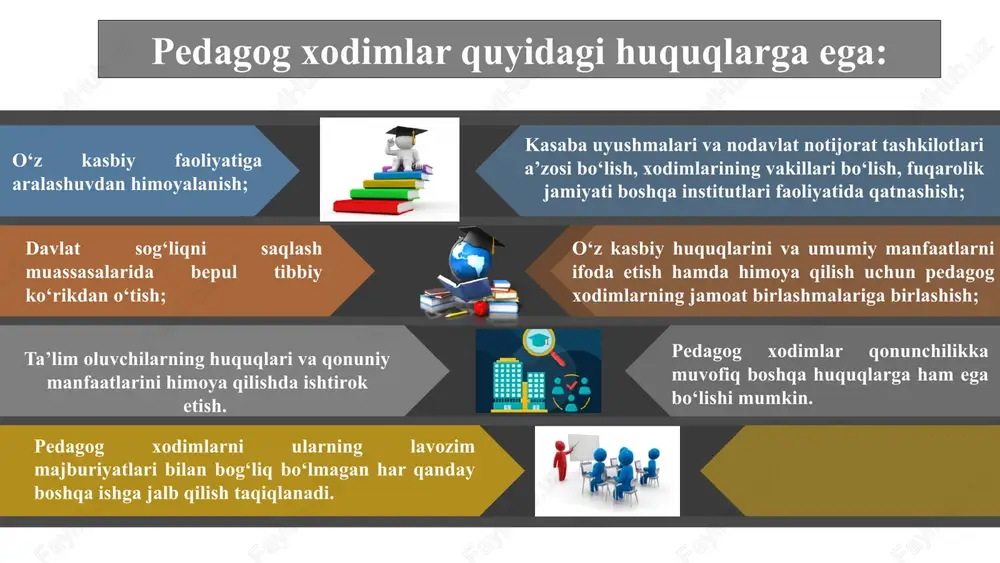 Pedagog xodimlar quyidagi huquqlarga ega:

O‘z kasbiy faoliyatiga aralashuvdan himoyalanish;

Kasaba uyushmalari va nodavlat notijorat tashkilotlari a’zosi bo‘lish, xodimlarining vakillari bo‘lish, fuqarolik jamiyati boshqa institutlari faoliyatida qatnashish;

Davlat sog‘liqni saqlash muassasalarida bepul tibbiy ko‘rikdan o‘tish;

O‘z kasbiy huquqlarini va umumiy manfaatlarni ifoda etish hamda himoya qilish uchun pedagog xodimlarning jamoat birlashmalariga birlashish;

Ta’lim oluvchilarning huquqlari va qonuniy manfaatlarini himoya qilishda ishtirok etish.

Pedagog xodimlar qonunchilikka muvofiq boshqa huquqlarga ham ega bo‘lishi mumkin.

Pedagog xodimlarni ularning lavozim majburiyatlari bilan bog‘liq bo‘lmagan har qanday boshqa ishga jalb qilish taqiqlanadi.